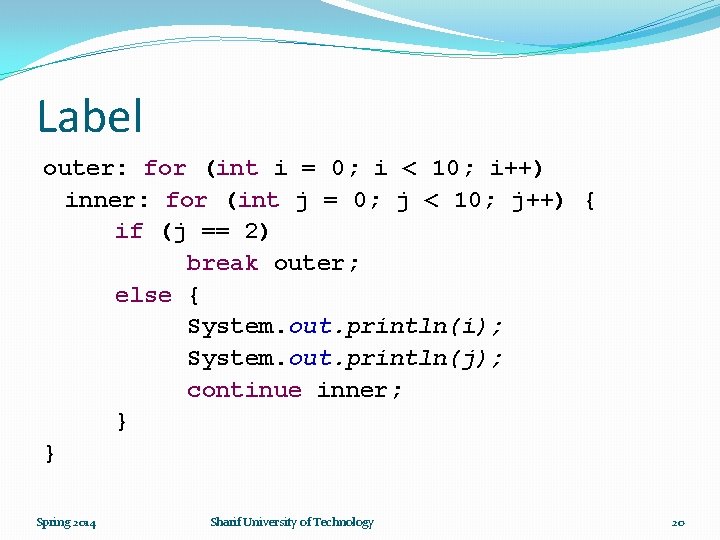 Label

outer: for (int i = 0; i < 10; i++)
  inner: for (int j = 0; j < 10; j++) {
      if (j == 2)
          break outer;
      else {
          System.out.println(i);
          System.out.println(j);
          continue inner;
      }
}

Spring 2014

Sharif University of Technology

20